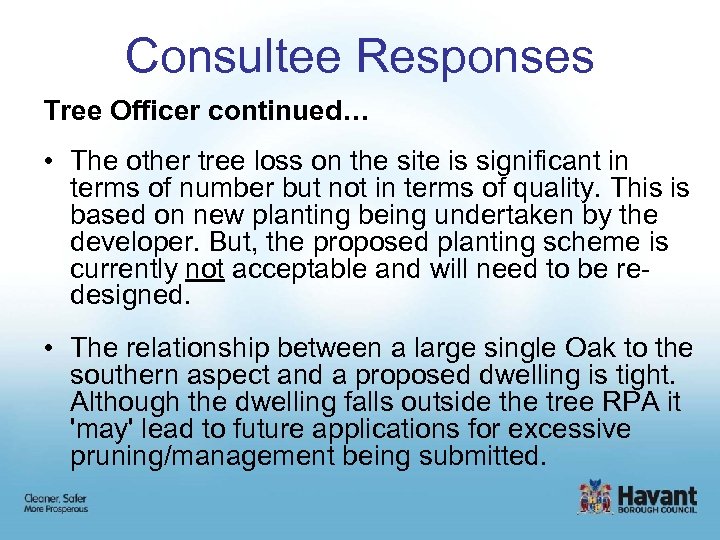 Consultee Responses

Tree Officer continued…

• The other tree loss on the site is significant in terms of number but not in terms of quality. This is based on new planting being undertaken by the developer. But, the proposed planting scheme is currently not acceptable and will need to be re-designed.

• The relationship between a large single Oak to the southern aspect and a proposed dwelling is tight. Although the dwelling falls outside the tree RPA it 'may' lead to future applications for excessive pruning/management being submitted.

Cleaner, Safer
More Prosperous

Havant
BOROUGH COUNCIL